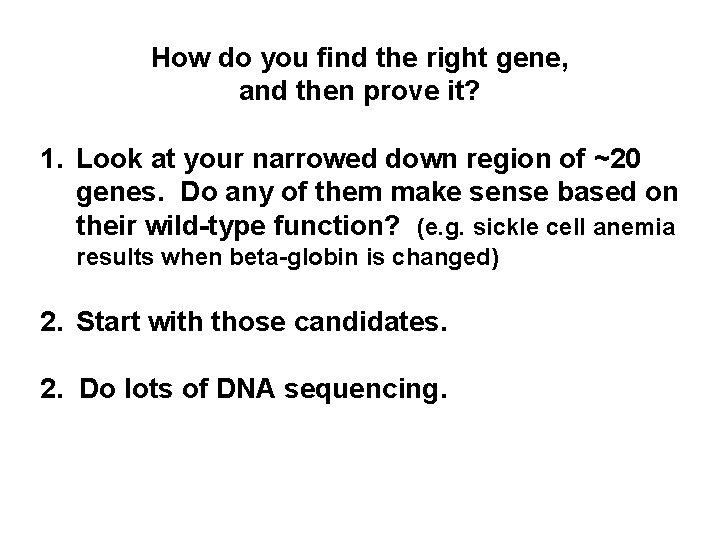 How do you find the right gene, and then prove it?

1. Look at your narrowed down region of ~20 genes. Do any of them make sense based on their wild-type function? (e.g. sickle cell anemia results when beta-globin is changed)

2. Start with those candidates.

2. Do lots of DNA sequencing.